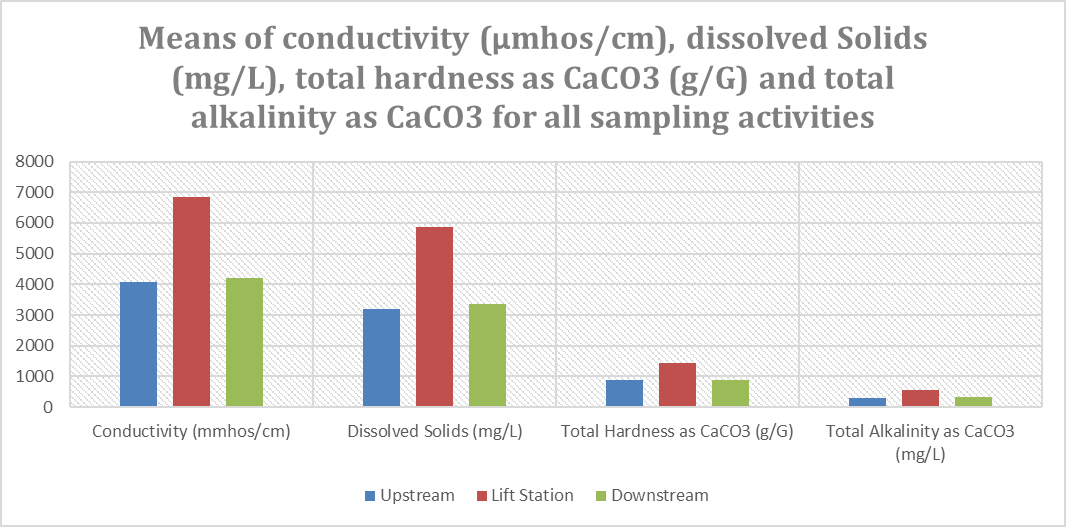 Means of conductivity (µmhos/cm), dissolved Solids (mg/L), total hardness as CaCO3 (g/G) and total alkalinity as CaCO3 for all sampling activities

8000
7000
6000
5000
4000
3000
2000
1000
0

Conductivity (mmhos/cm)
Dissolved Solids (mg/L)
Total Hardness as CaCO3 (g/G)
Total Alkalinity as CaCO3 (mg/L)

Upstream
Lift Station
Downstream